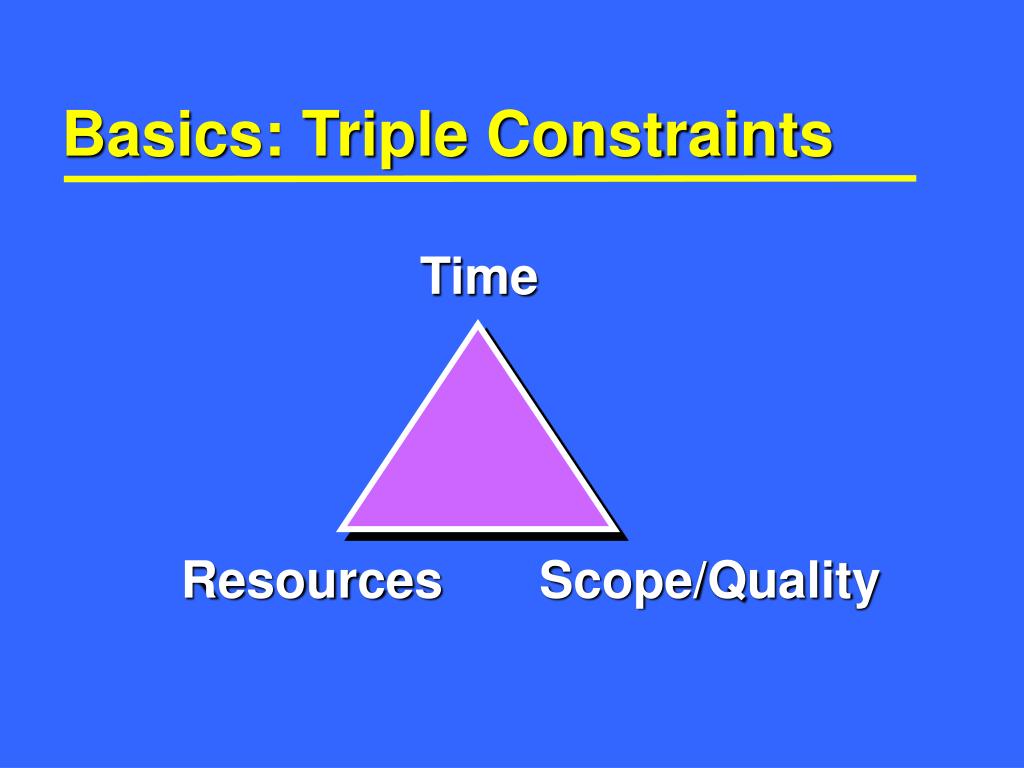 Basics: Triple Constraints

Time

Resources

Scope/Quality